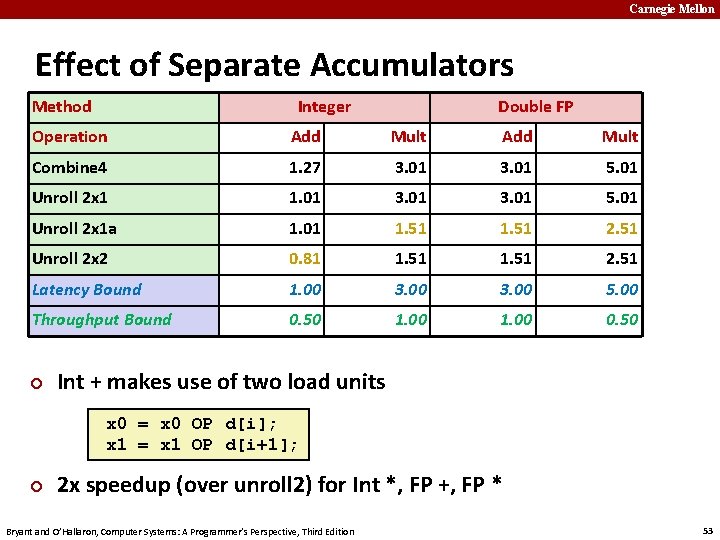 Carnegie Mellon

Effect of Separate Accumulators

| Method | Integer | | Double FP | |
|---|---|---|---|---|
| Operation | Add | Mult | Add | Mult |
| Combine4 | 1.27 | 3.01 | 3.01 | 5.01 |
| Unroll 2x1 | 1.01 | 3.01 | 3.01 | 5.01 |
| Unroll 2x1a | 1.01 | 1.51 | 1.51 | 2.51 |
| Unroll 2x2 | 0.81 | 1.51 | 1.51 | 2.51 |
| Latency Bound | 1.00 | 3.00 | 3.00 | 5.00 |
| Throughput Bound | 0.50 | 1.00 | 1.00 | 0.50 |

Int + makes use of two load units

x0 = x0 OP d[i];
x1 = x1 OP d[i+1];

2x speedup (over unroll2) for Int *, FP +, FP *

Bryant and O'Hallaron, Computer Systems: A Programmer's Perspective, Third Edition

53